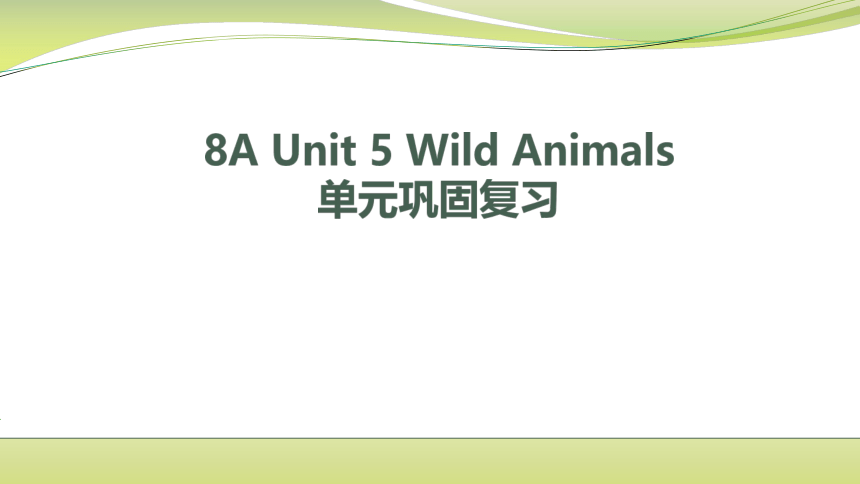 8A Unit 5 Wild Animals
单元巩固复习